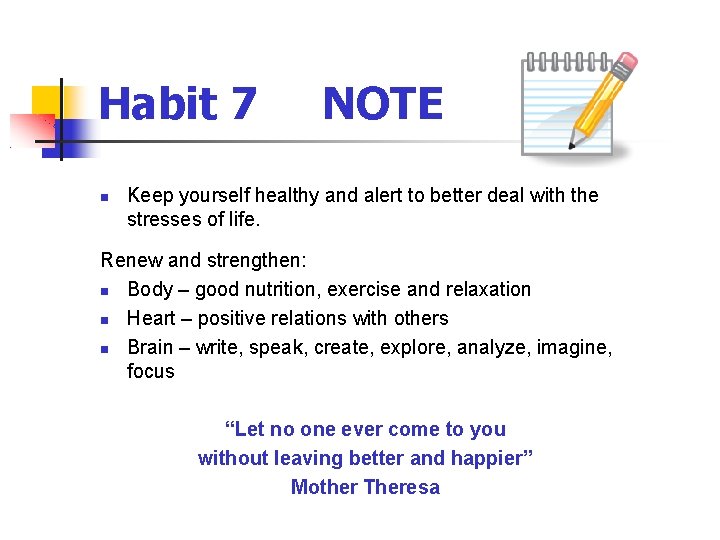 Habit 7 NOTE

- Keep yourself healthy and alert to better deal with the stresses of life.

Renew and strengthen:
- Body – good nutrition, exercise and relaxation
- Heart – positive relations with others
- Brain – write, speak, create, explore, analyze, imagine, focus

“Let no one ever come to you without leaving better and happier”
Mother Theresa